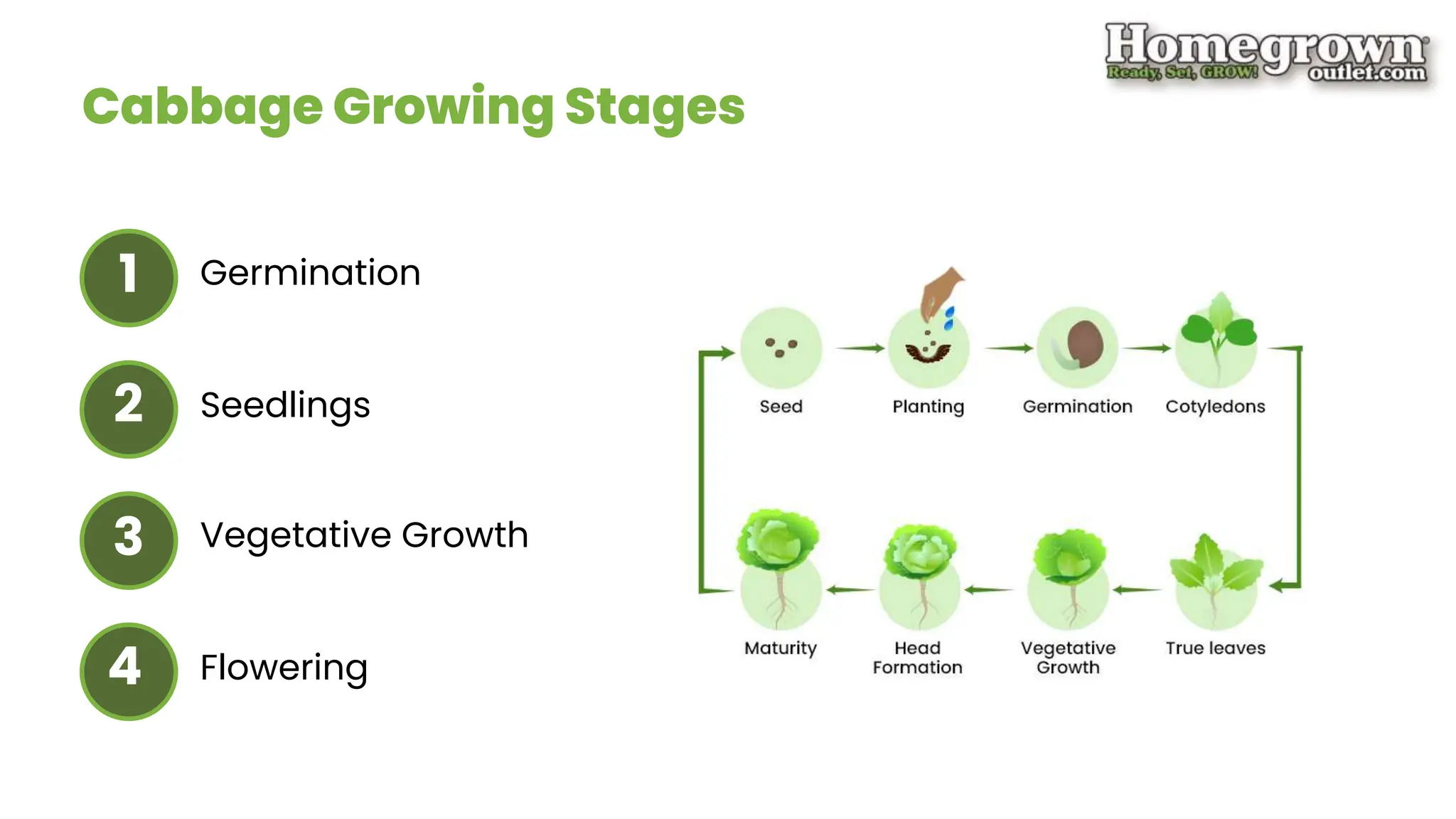 Homegrown
Ready, Set, GROW!
outlet.com

Cabbage Growing Stages

1 Germination

2 Seedlings

3 Vegetative Growth

4 Flowering

Seed

Planting

Germination

Cotyledons

True leaves

Vegetative Growth

Head Formation

Maturity